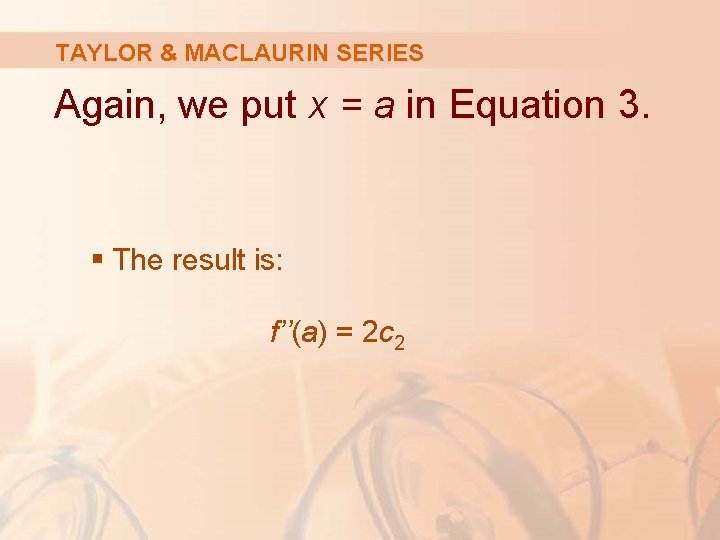 TAYLOR & MACLAURIN SERIES

Again, we put $x = a$ in Equation 3.

▪ The result is:

$f''(a) = 2c_2$